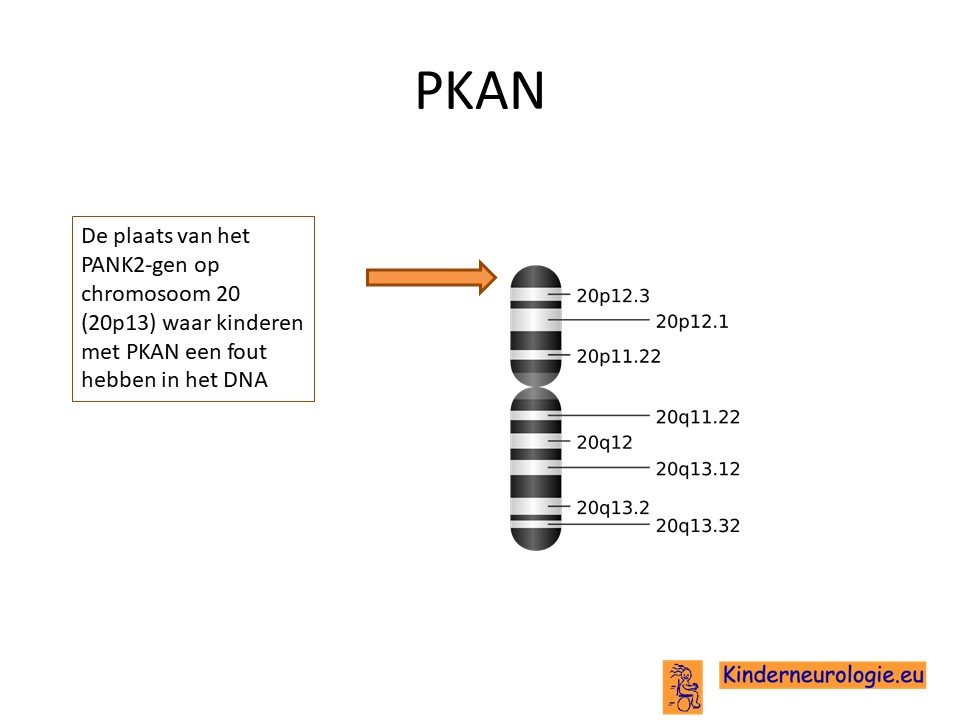 PKAN

De plaats van het PANK2-gen op chromosoom 20 (20p13) waar kinderen met PKAN een fout hebben in het DNA

20p12.3
20p12.1
20p11.22
20q11.22
20q12
20q13.12
20q13.2
20q13.32

Kinderneurologie.eu